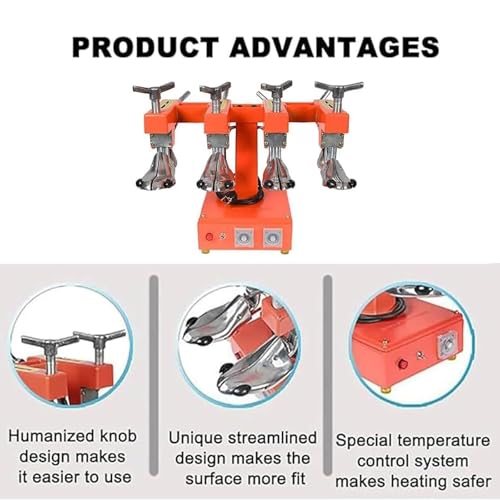 PRODUCT ADVANTAGES

Humanized knob design makes it easier to use

Unique streamlined design makes the surface more fit

Special temperature control system makes heating safer